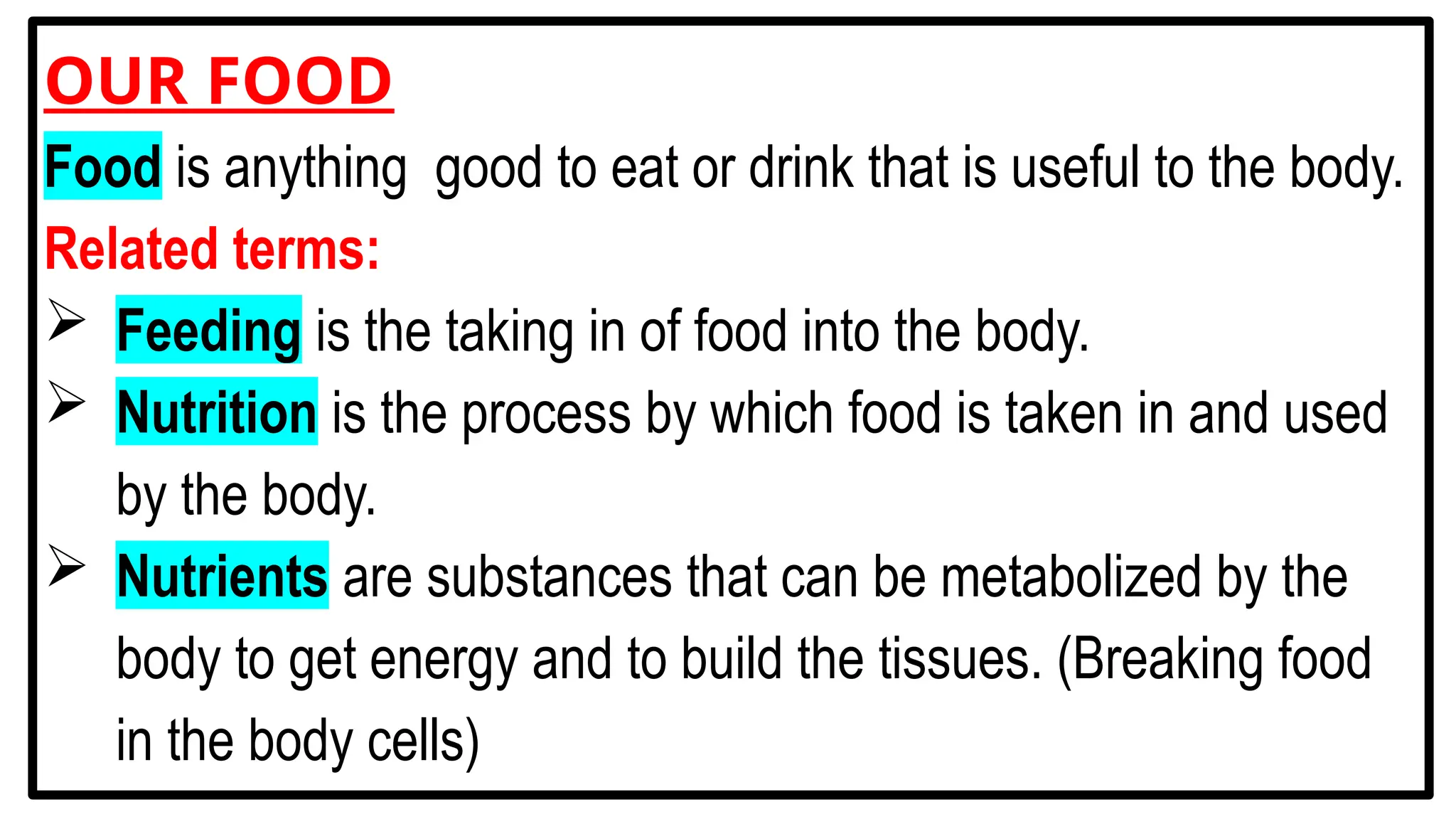 OUR FOOD

Food is anything  good to eat or drink that is useful to the body.

Related terms:

➢ Feeding is the taking in of food into the body.

➢ Nutrition is the process by which food is taken in and used by the body.

➢ Nutrients are substances that can be metabolized by the body to get energy and to build the tissues. (Breaking food in the body cells)